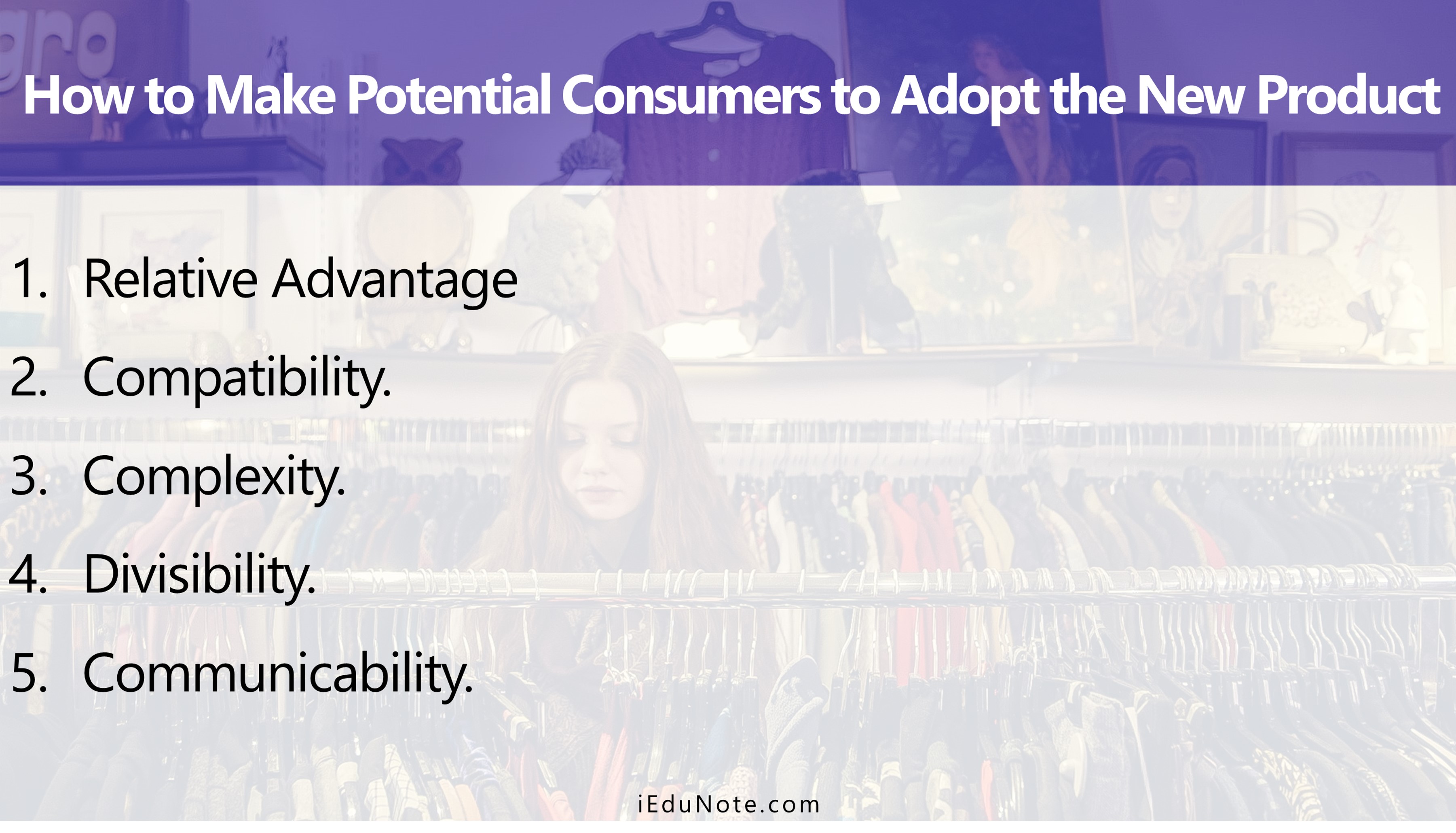 How to Make Potential Consumers to Adopt the New Product

1. Relative Advantage
2. Compatibility.
3. Complexity.
4. Divisibility.
5. Communicability.

iEduNote.com